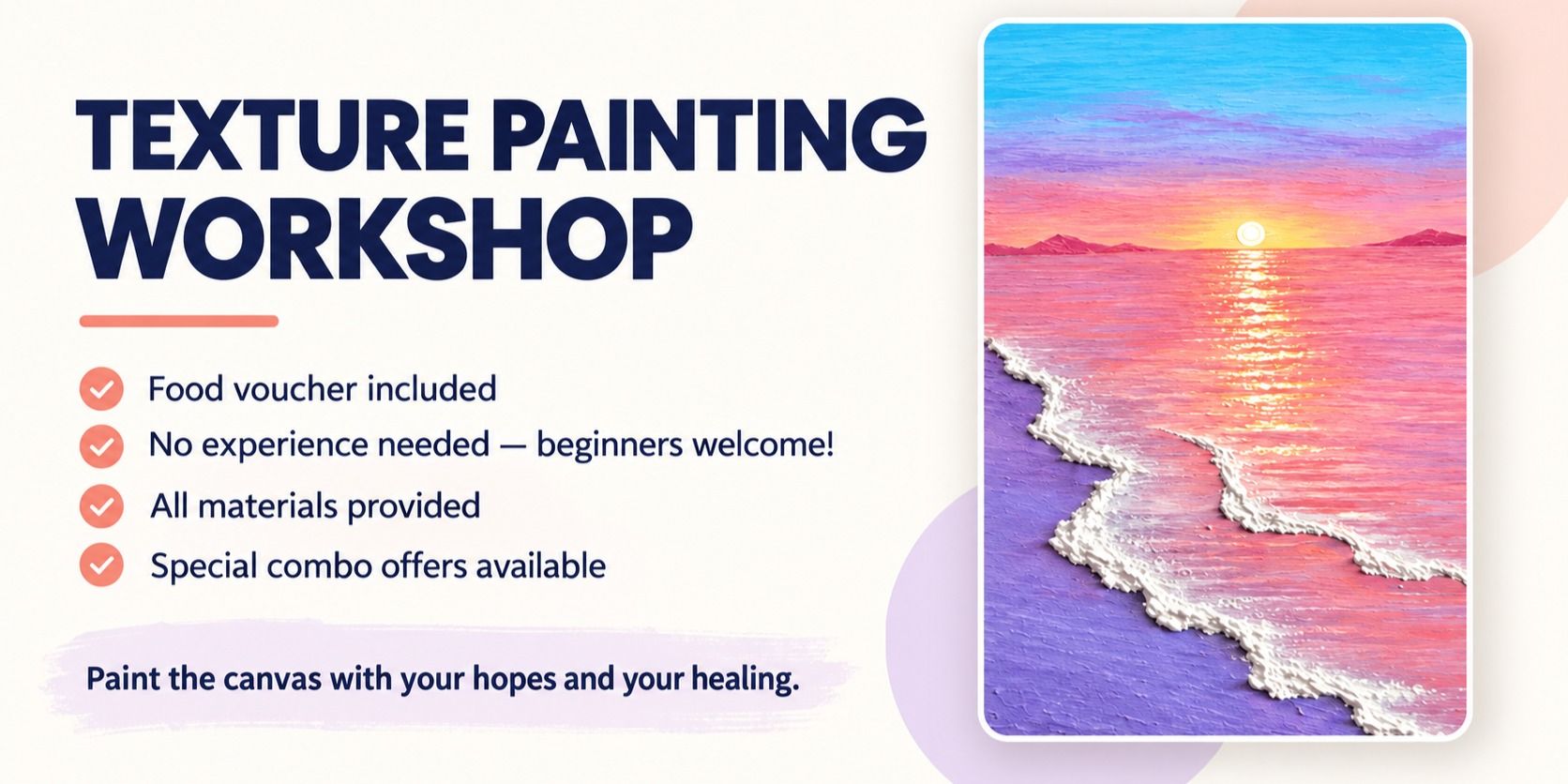 TEXTURE PAINTING WORKSHOP

Food voucher included
No experience needed — beginners welcome!
All materials provided
Special combo offers available

Paint the canvas with your hopes and your healing.